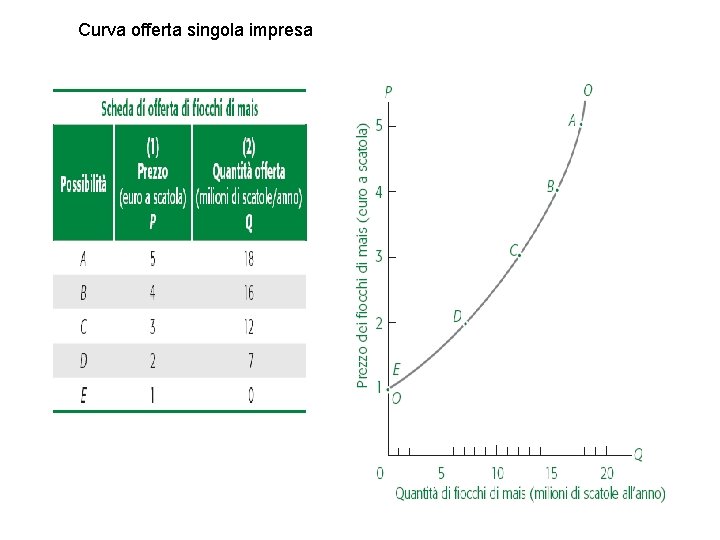 Curva offerta singola impresa

Scheda di offerta di fiocchi di mais

| Possibilità | (1) Prezzo (euro a scatola) P | (2) Quantità offerta (milioni di scatole/anno) Q |
|---|---|---|
| A | 5 | 18 |
| B | 4 | 16 |
| C | 3 | 12 |
| D | 2 | 7 |
| E | 1 | 0 |

P
O
A
B
C
D
E
O
5
4
3
2
1
Prezzo dei fiocchi di mais (euro a scatola)
0
5
10
15
20
Q
Quantità di fiocchi di mais (milioni di scatole all'anno)